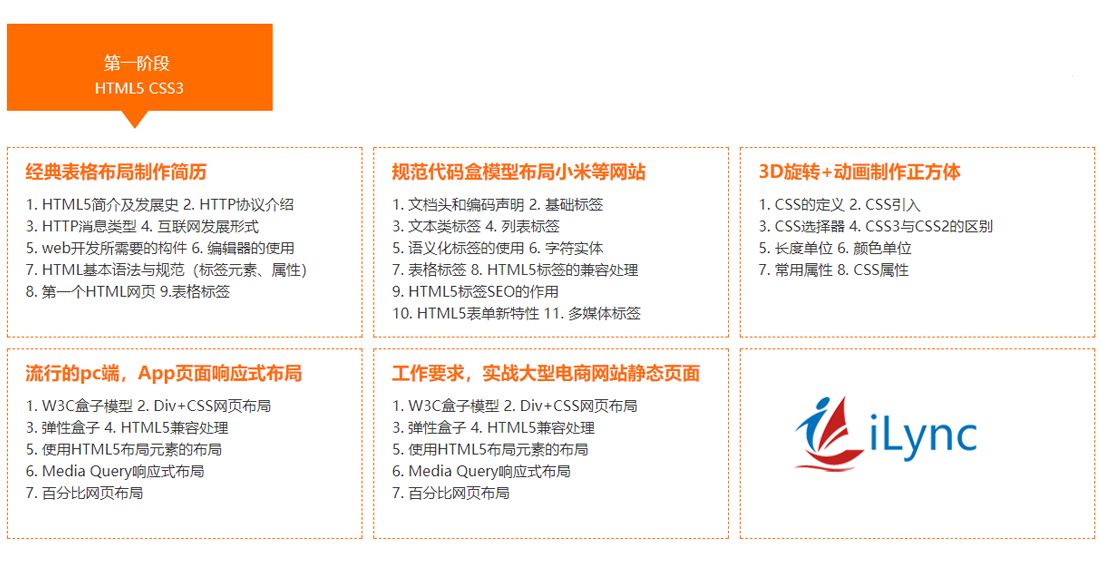 第一阶段
HTML5 CSS3

经典表格布局制作简历

1. HTML5简介及发展史 2. HTTP协议介绍
3. HTTP消息类型 4. 互联网发展形式
5. web开发所需要的构件 6. 编辑器的使用
7. HTML基本语法与规范（标签元素、属性）
8. 第一个HTML网页 9.表格标签

规范代码盒模型布局小米等网站

1. 文档头和编码声明 2. 基础标签
3. 文本类标签 4. 列表标签
5. 语义化标签的使用 6. 字符实体
7. 表格标签 8. HTML5标签的兼容处理
9. HTML5标签SEO的作用
10. HTML5表单新特性 11. 多媒体标签

3D旋转+动画制作正方体

1. CSS的定义 2. CSS引入
3. CSS选择器 4. CSS3与CSS2的区别
5. 长度单位 6. 颜色单位
7. 常用属性 8. CSS属性

流行的pc端，App页面响应式布局

1. W3C盒子模型 2. Div+CSS网页布局
3. 弹性盒子 4. HTML5兼容处理
5. 使用HTML5布局元素的布局
6. Media Query响应式布局
7. 百分比网页布局

工作要求，实战大型电商网站静态页面

1. W3C盒子模型 2. Div+CSS网页布局
3. 弹性盒子 4. HTML5兼容处理
5. 使用HTML5布局元素的布局
6. Media Query响应式布局
7. 百分比网页布局

iLync